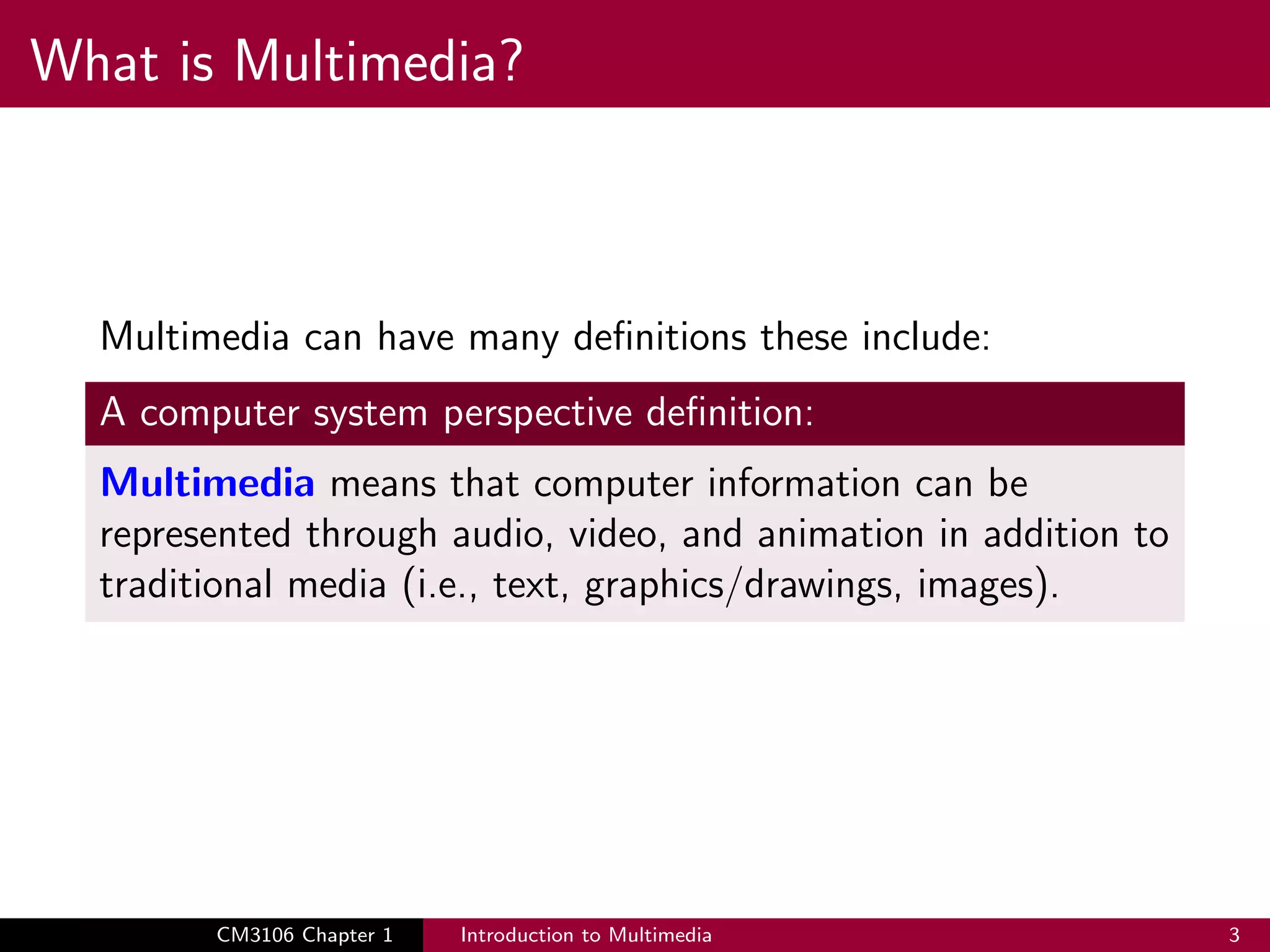 What is Multimedia?

Multimedia can have many definitions these include:

A computer system perspective definition:

Multimedia means that computer information can be represented through audio, video, and animation in addition to traditional media (i.e., text, graphics/drawings, images).

CM3106 Chapter 1
Introduction to Multimedia
3